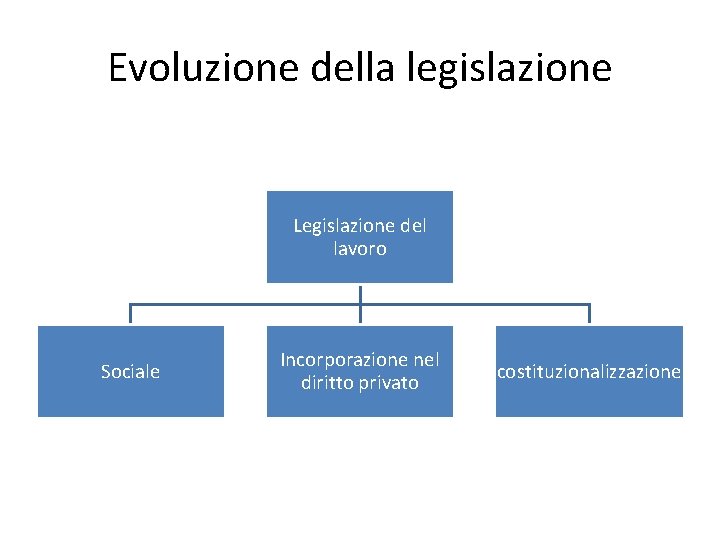 Evoluzione della legislazione

Legislazione del lavoro

Sociale

Incorporazione nel diritto privato

costituzionalizzazione